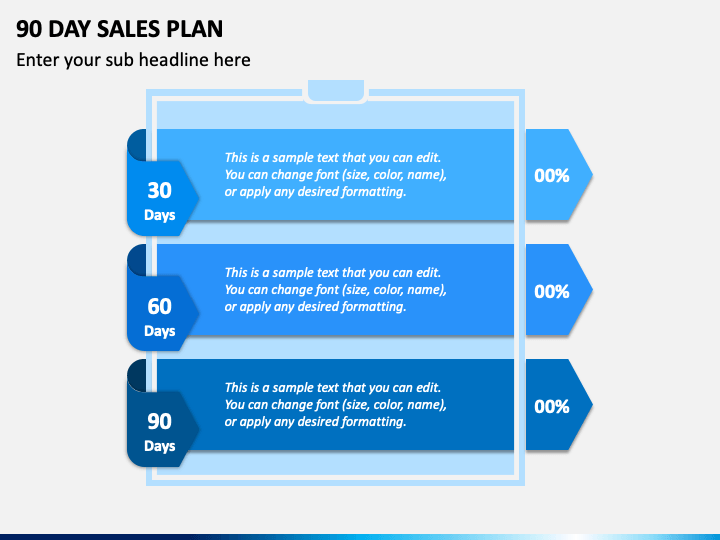 90 DAY SALES PLAN

Enter your sub headline here

30 Days

This is a sample text that you can edit. You can change font (size, color, name), or apply any desired formatting.

00%

60 Days

This is a sample text that you can edit. You can change font (size, color, name), or apply any desired formatting.

00%

90 Days

This is a sample text that you can edit. You can change font (size, color, name), or apply any desired formatting.

00%